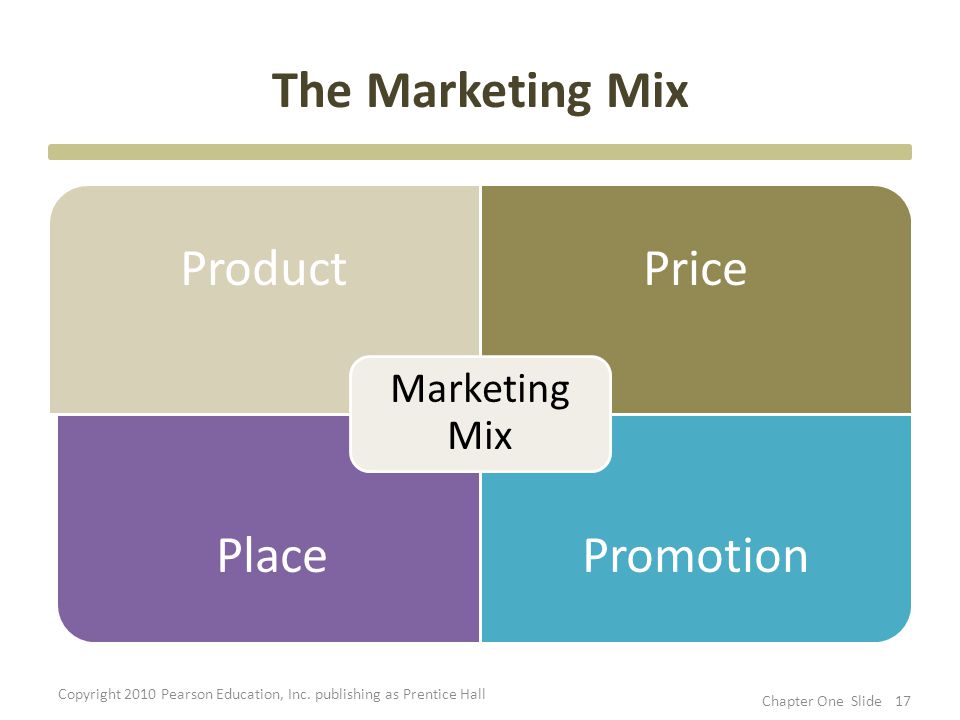 The Marketing Mix

Product

Price

Marketing Mix

Place

Promotion

Copyright 2010 Pearson Education, Inc. publishing as Prentice Hall

Chapter One Slide 17